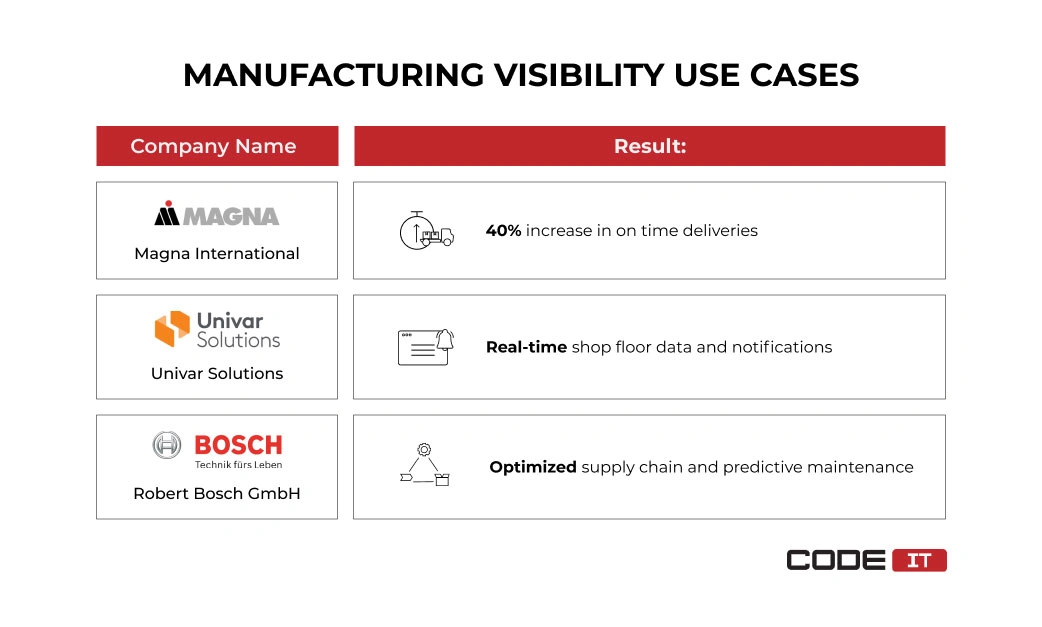 MANUFACTURING VISIBILITY USE CASES

| Company Name | Result: |
|---|---|
| MAGNA Magna International | 40% increase in on time deliveries |
| Univar Solutions Univar Solutions | Real-time shop floor data and notifications |
| BOSCH Technik fürs Leben Robert Bosch GmbH | Optimized supply chain and predictive maintenance |

CODE IT